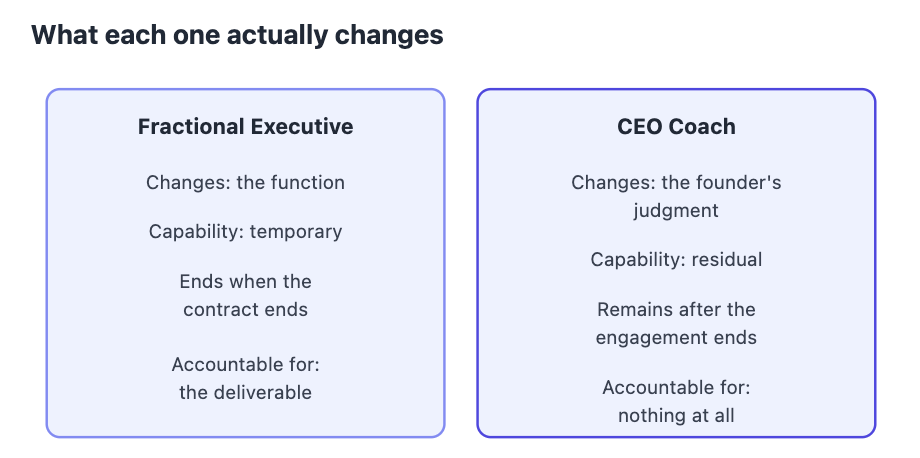 What each one actually changes

Fractional Executive

Changes: the function

Capability: temporary

Ends when the contract ends

Accountable for: the deliverable

CEO Coach

Changes: the founder's judgment

Capability: residual

Remains after the engagement ends

Accountable for: nothing at all